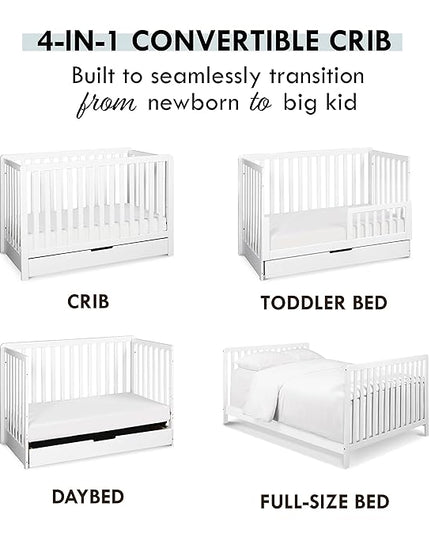 4-IN-1 CONVERTIBLE CRIB

Built to seamlessly transition from newborn to big kid

CRIB

TODDLER BED

DAYBED

FULL-SIZE BED